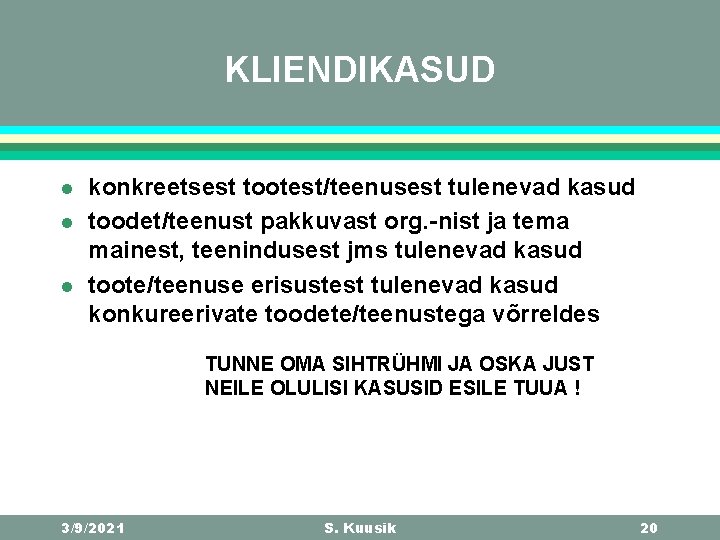 KLIENDIKASUD

- konkreetsest tootest/teenusest tulenevad kasud
- toodet/teenust pakkuvast org.-nist ja tema mainest, teenindusest jms tulenevad kasud
- toote/teenuse erisustest tulenevad kasud konkureerivate toodete/teenustega võrreldes

TUNNE OMA SIHTRÜHMI JA OSKA JUST NEILE OLULISI KASUSID ESILE TUUA !

3/9/2021 S. Kuusik 20